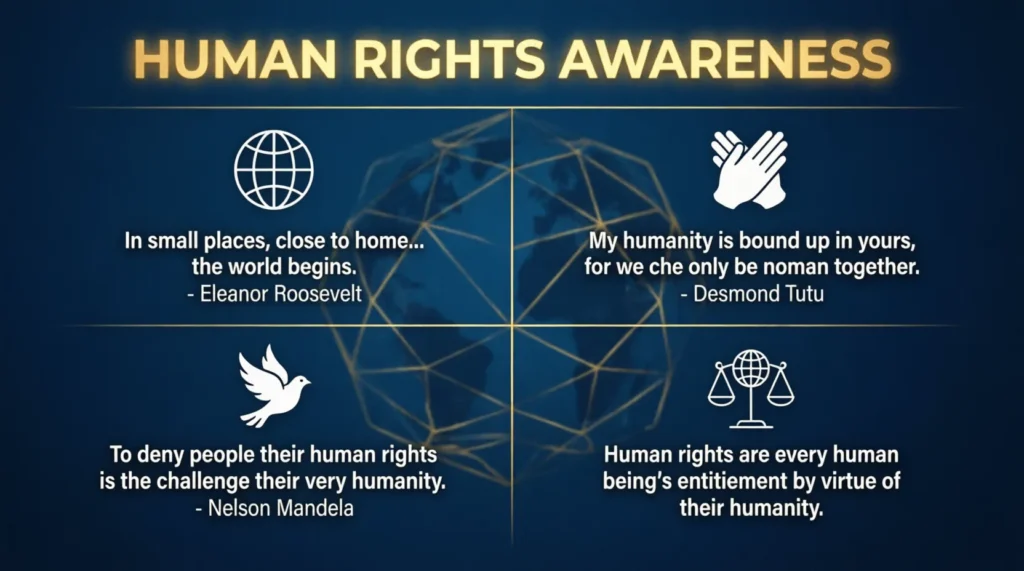 HUMAN RIGHTS AWARENESS

In small places, close to home... the world begins.
- Eleanor Roosevelt

My humanity is bound up in yours, for we che only be noman together.
- Desmond Tutu

To deny people their human rights is the challenge their very humanity.
- Nelson Mandela

Human rights are every human being's entitiement by virtue of their humanity.